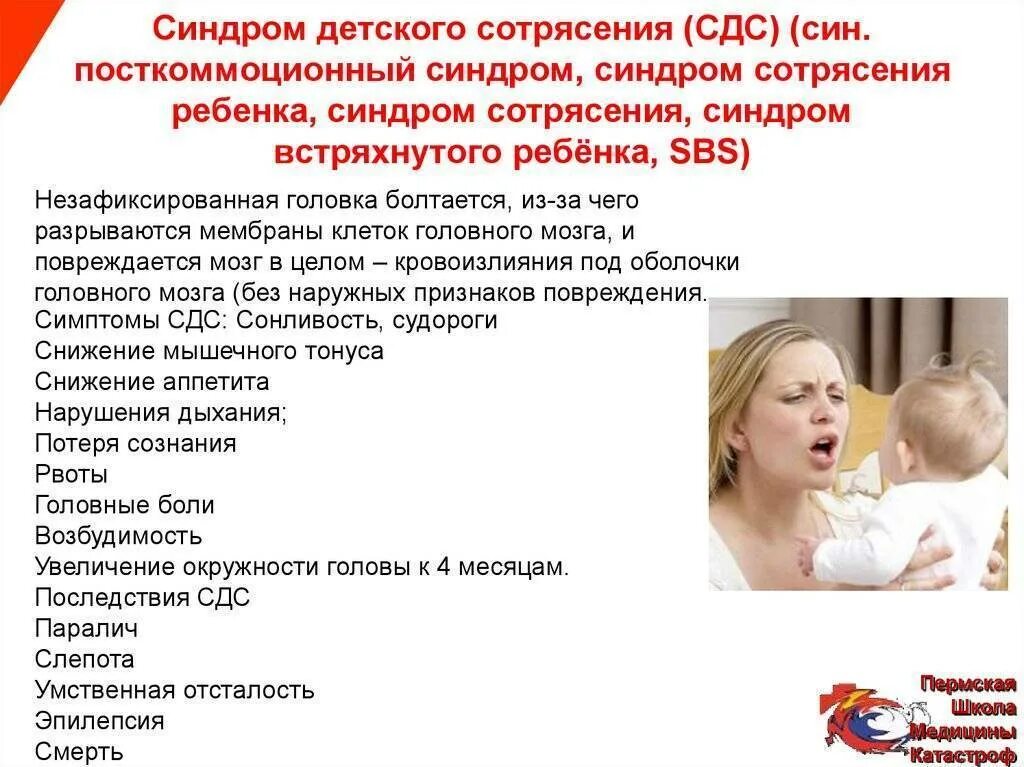 Синдром детского сотрясения (СДС) (син. посткоммоционный синдром, синдром сотрясения ребенка, синдром сотрясения, синдром встряхнутого ребёнка, SBS)

Незафиксированная головка болтается, из-за чего разрываются мембраны клеток головного мозга, и повреждается мозг в целом – кровоизлияния под оболочки головного мозга (без наружных признаков повреждения.
Симптомы СДС: Сонливость, судороги
Снижение мышечного тонуса
Снижение аппетита
Нарушения дыхания;
Потеря сознания
Рвоты
Головные боли
Возбудимость
Увеличение окружности головы к 4 месяцам.
Последствия СДС
Паралич
Слепота
Умственная отсталость
Эпилепсия
Смерть

Пермская Школа Медицины Катастроф